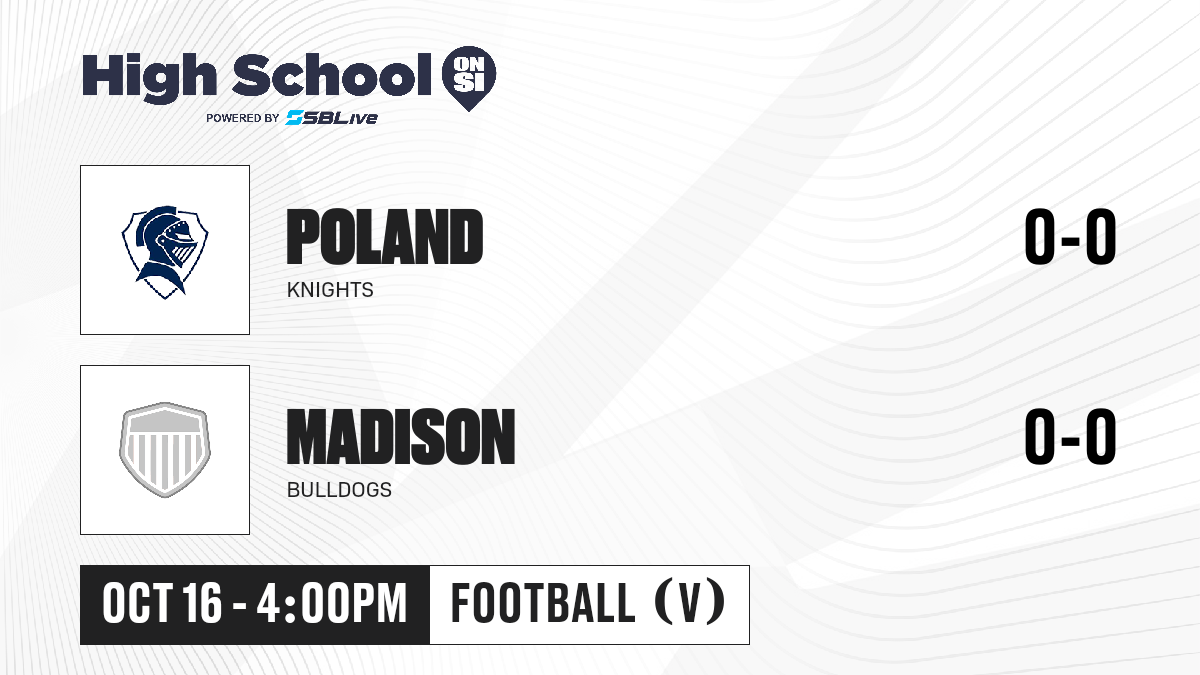 High School ON SI
POWERED BY SBLive

POLAND
KNIGHTS
0-0

MADISON
BULLDOGS
0-0

OCT 16 - 4:00PM
FOOTBALL (V)